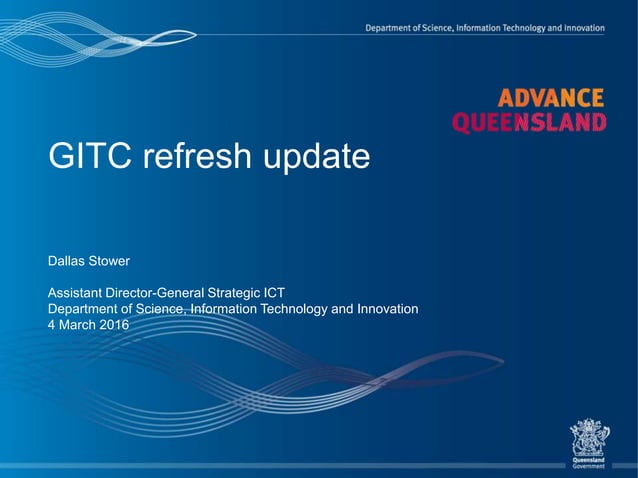 Department of Science, Information Technology and Innovation

ADVANCE
QUEENSLAND

GITC refresh update

Dallas Stower

Assistant Director-General Strategic ICT
Department of Science, Information Technology and Innovation
4 March 2016

Queensland
Government